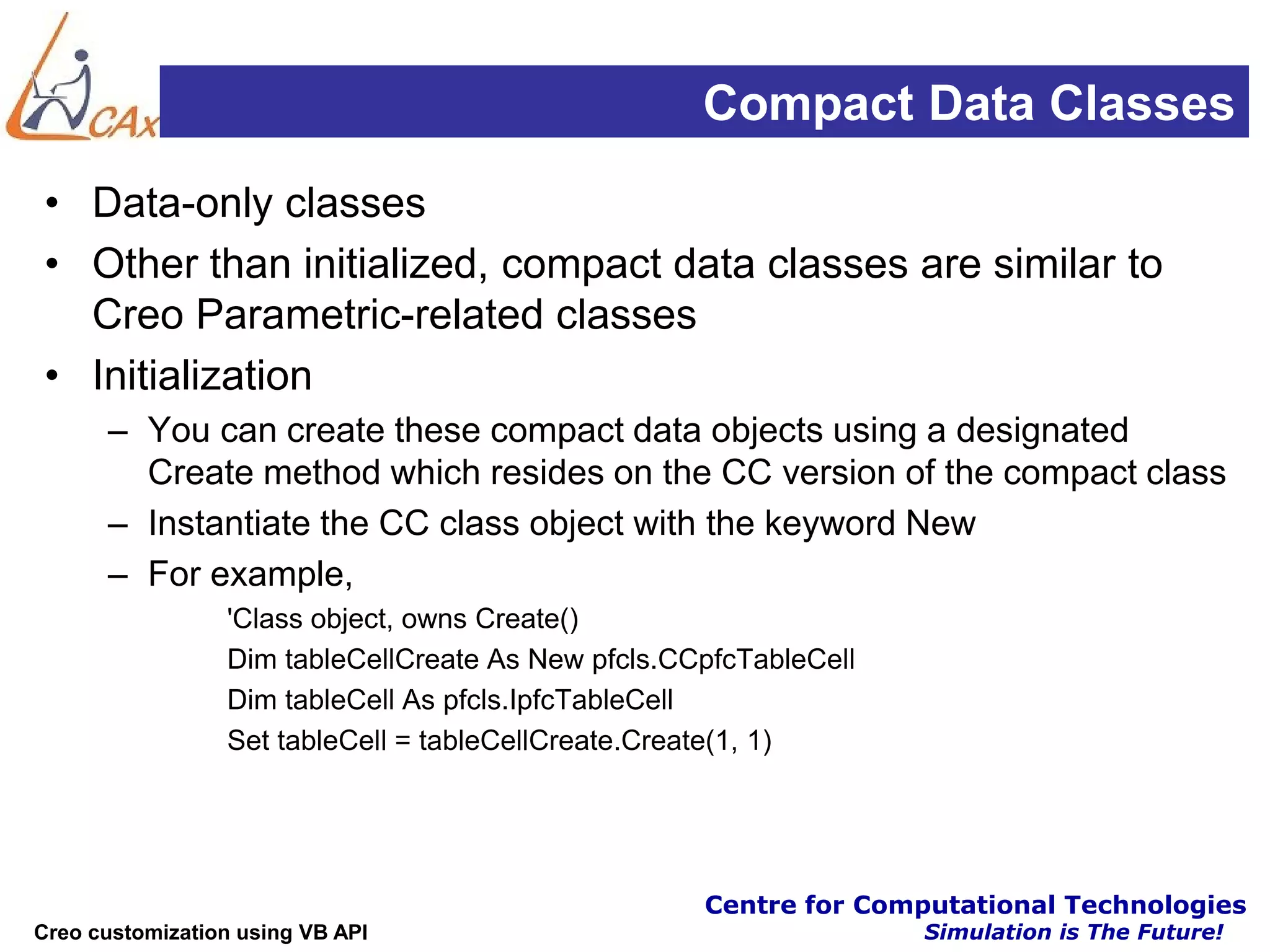 CAx

Compact Data Classes

• Data-only classes
• Other than initialized, compact data classes are similar to Creo Parametric-related classes
• Initialization
– You can create these compact data objects using a designated Create method which resides on the CC version of the compact class
– Instantiate the CC class object with the keyword New
– For example,

'Class object, owns Create()
Dim tableCellCreate As New pfcls.CCpfcTableCell
Dim tableCell As pfcls.IpfcTableCell
Set tableCell = tableCellCreate.Create(1, 1)

Creo customization using VB API

Centre for Computational Technologies
Simulation is The Future!